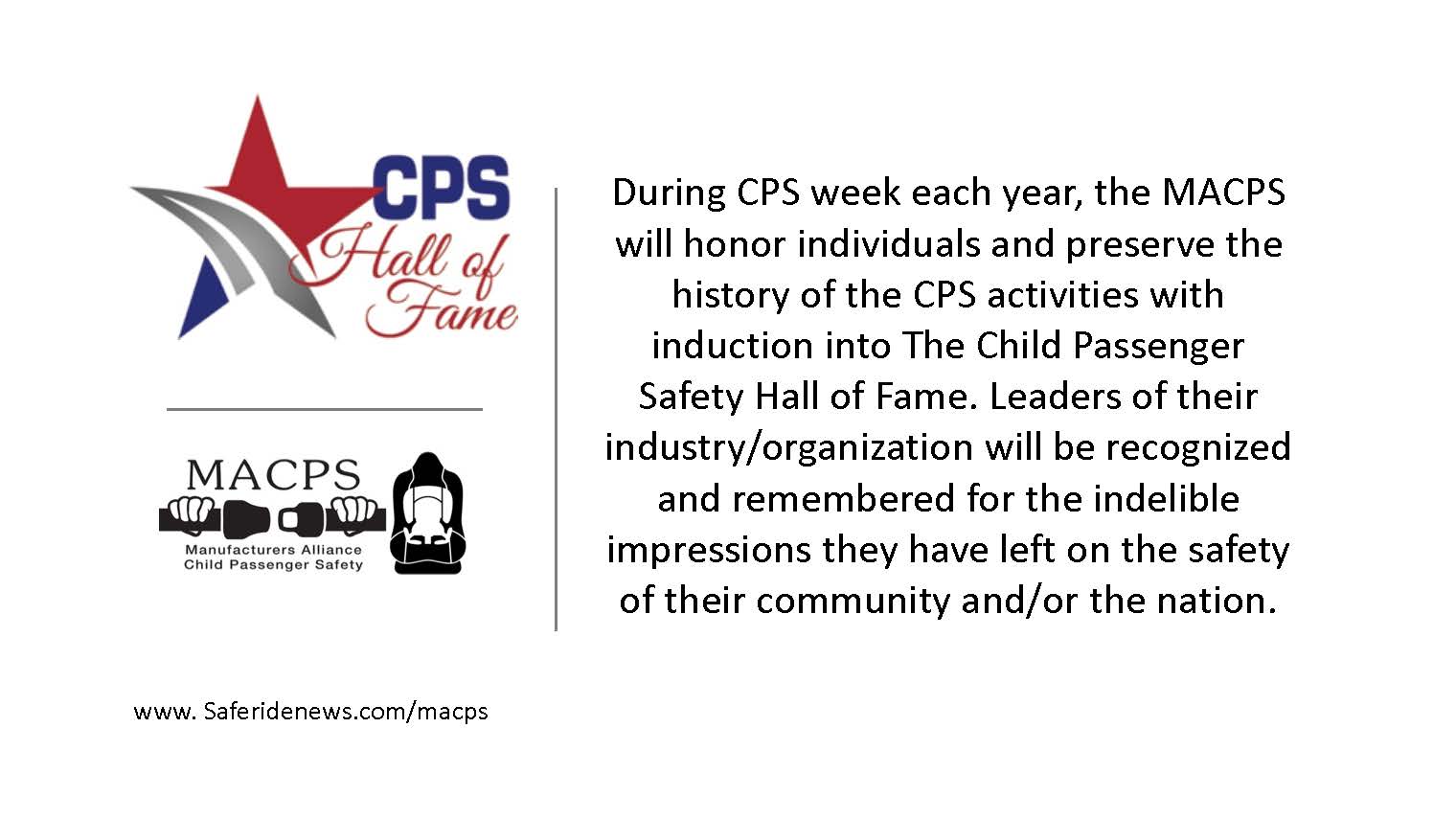 CPS
Hall of Fame

MACPS
Manufacturers Alliance
Child Passenger Safety

During CPS week each year, the MACPS will honor individuals and preserve the history of the CPS activities with induction into The Child Passenger Safety Hall of Fame. Leaders of their industry/organization will be recognized and remembered for the indelible impressions they have left on the safety of their community and/or the nation.

www. Saferidenews.com/macps